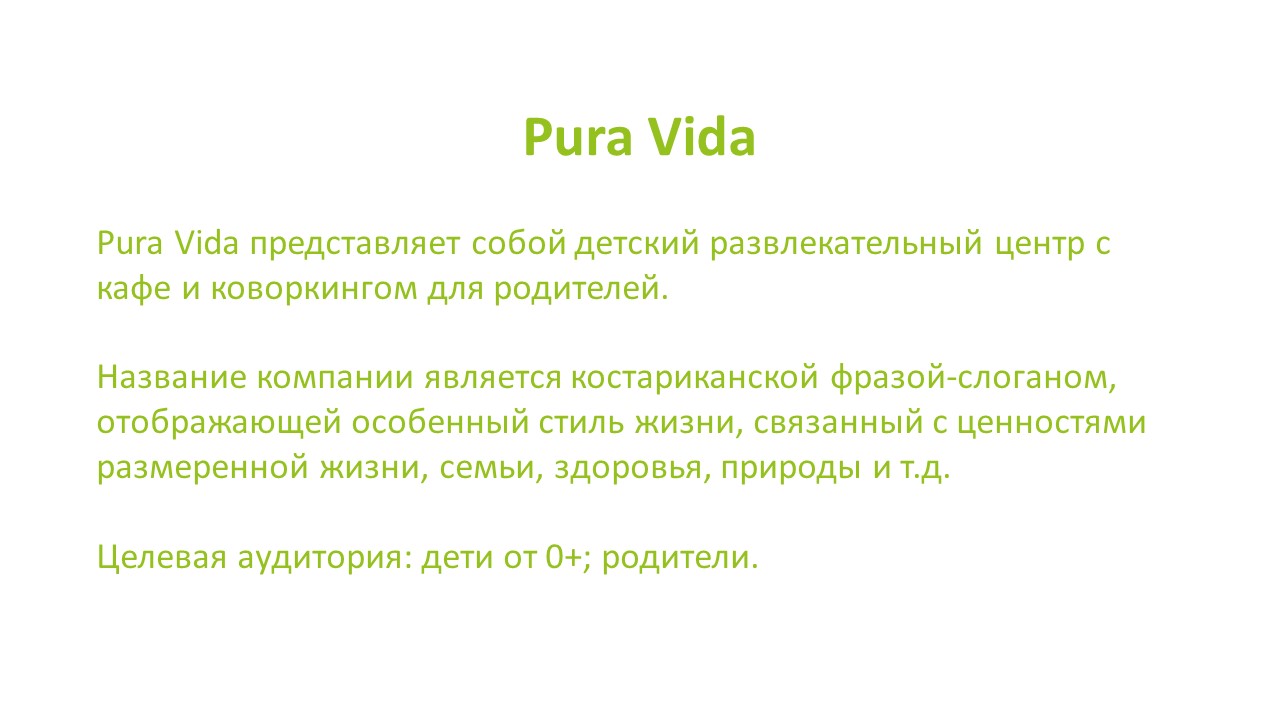 Pura Vida

Pura Vida представляет собой детский развлекательный центр с кафе и коворкингом для родителей.

Название компании является костариканской фразой-слоганом, отображающей особенный стиль жизни, связанный с ценностями размеренной жизни, семьи, здоровья, природы и т.д.

Целевая аудитория: дети от 0+; родители.